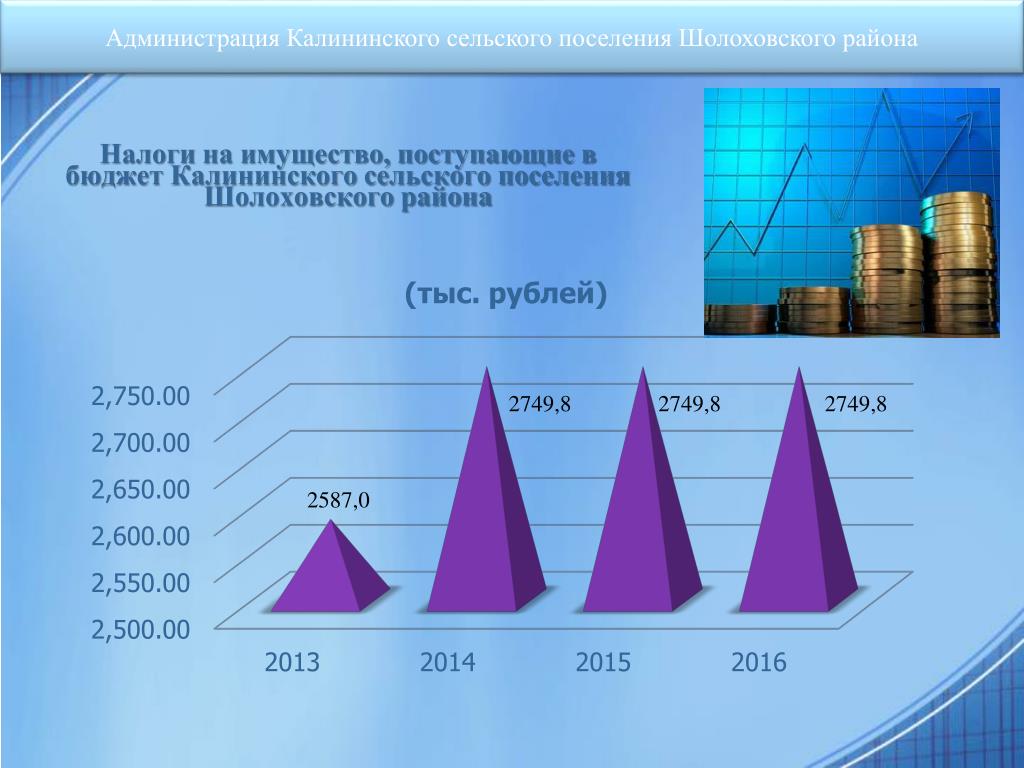 Администрация Калининского сельского поселения Шолоховского района

Налоги на имущество, поступающие в бюджет Калининского сельского поселения Шолоховского района

(тыс. рублей)

2,750.00
2,700.00
2,650.00
2,600.00
2,550.00
2,500.00

2587,0
2749,8
2749,8
2749,8

2013
2014
2015
2016